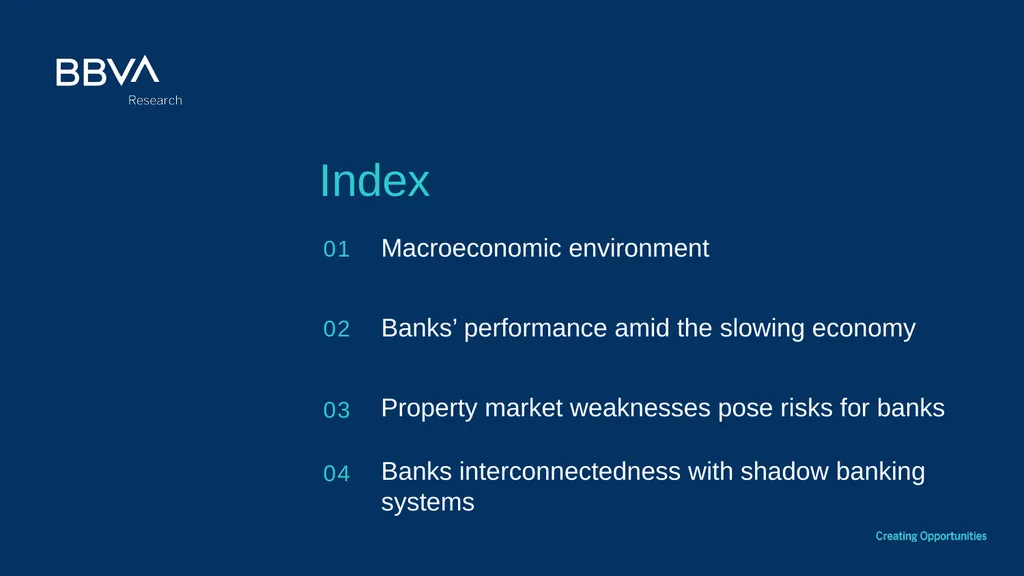 BBVA
Research

Index

01 Macroeconomic environment

02 Banks’ performance amid the slowing economy

03 Property market weaknesses pose risks for banks

04 Banks interconnectedness with shadow banking systems

Creating Opportunities